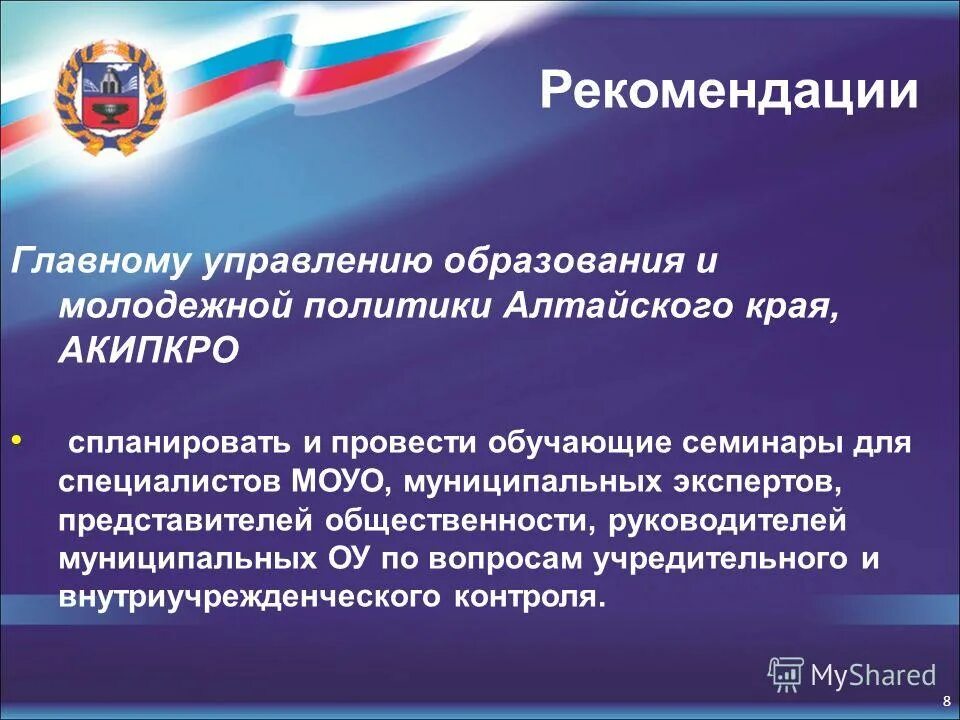 Рекомендации

Главному управлению образования и молодежной политики Алтайского края, АКИПКРО

• спланировать и провести обучающие семинары для специалистов МОУО, муниципальных экспертов, представителей общественности, руководителей муниципальных ОУ по вопросам учредительного и внутриучрежденческого контроля.

MyShared

8